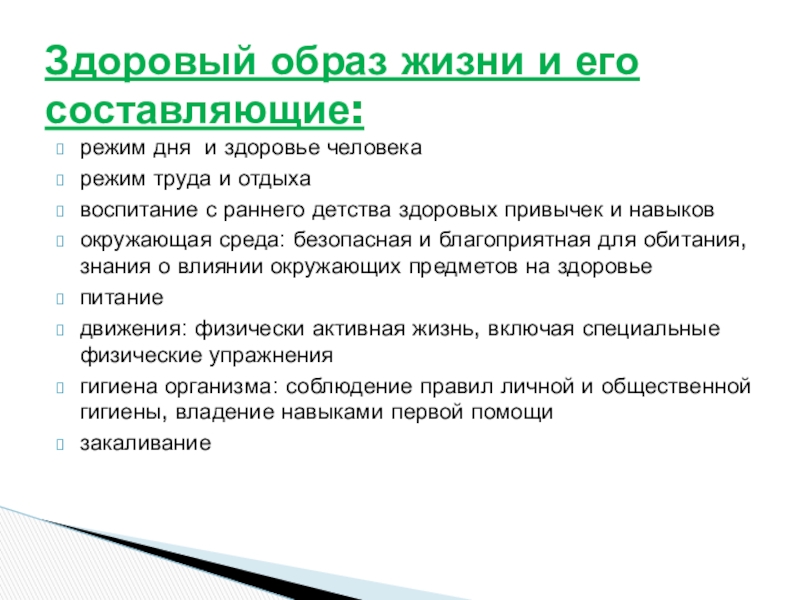 Здоровый образ жизни и его составляющие:

режим дня  и здоровье человека

режим труда и отдыха

воспитание с раннего детства здоровых привычек и навыков

окружающая среда: безопасная и благоприятная для обитания, знания о влиянии окружающих предметов на здоровье

питание

движения: физически активная жизнь, включая специальные физические упражнения

гигиена организма: соблюдение правил личной и общественной гигиены, владение навыками первой помощи

закаливание